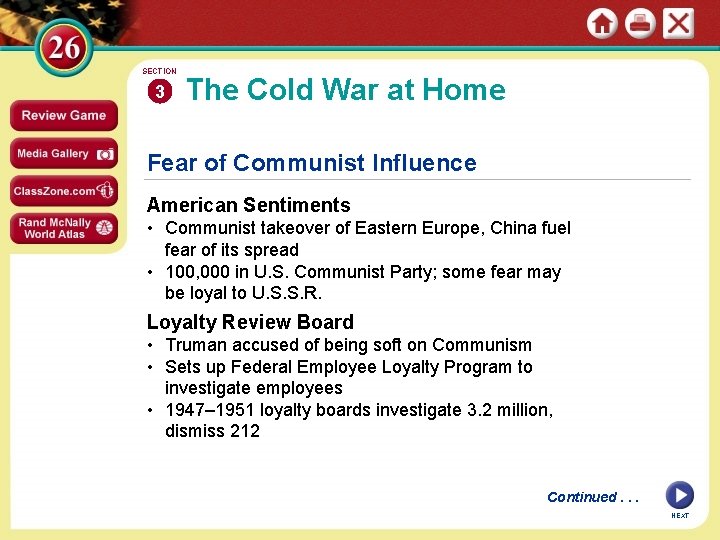 26

Review Game

Media Gallery

ClassZone.com

Rand McNally World Atlas

SECTION 3

The Cold War at Home

Fear of Communist Influence

American Sentiments

• Communist takeover of Eastern Europe, China fuel fear of its spread

• 100,000 in U.S. Communist Party; some fear may be loyal to U.S.S.R.

Loyalty Review Board

• Truman accused of being soft on Communism

• Sets up Federal Employee Loyalty Program to investigate employees

• 1947–1951 loyalty boards investigate 3.2 million, dismiss 212

Continued . . .

NEXT